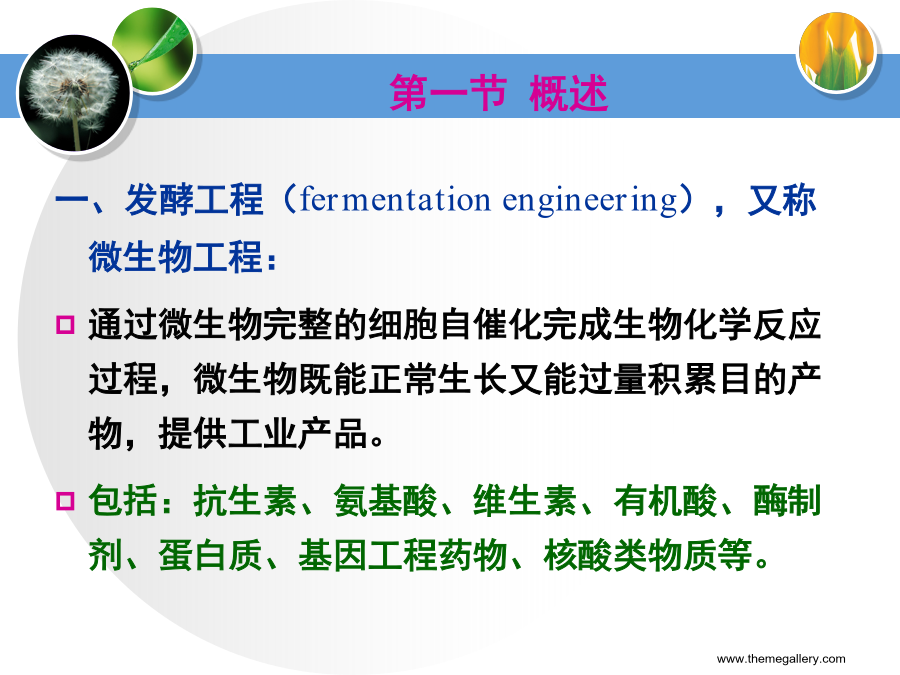 第一节 概述

一、发酵工程（fermentation engineering），又称微生物工程：

通过微生物完整的细胞自催化完成生物化学反应过程，微生物既能正常生长又能过量积累目的产物，提供工业产品。

包括：抗生素、氨基酸、维生素、有机酸、酶制剂、蛋白质、基因工程药物、核酸类物质等。

www.themegallery.com